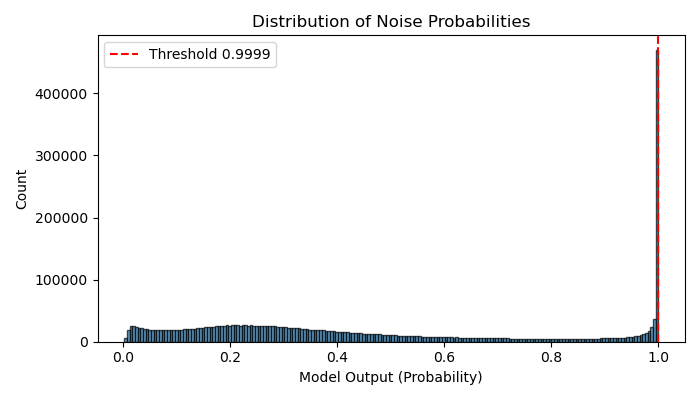 Distribution of Noise Probabilities

Threshold 0.9999

Count

400000
300000
200000
100000
0

0.0
0.2
0.4
0.6
0.8
1.0

Model Output (Probability)